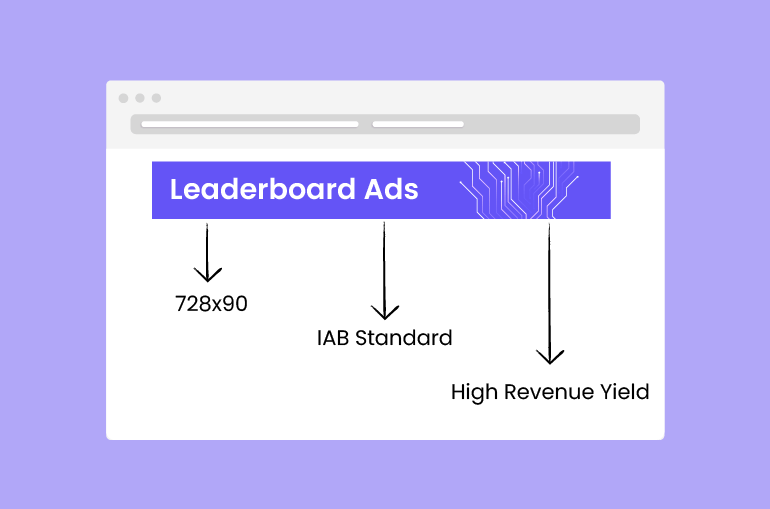 Leaderboard Ads

728x90

IAB Standard

High Revenue Yield